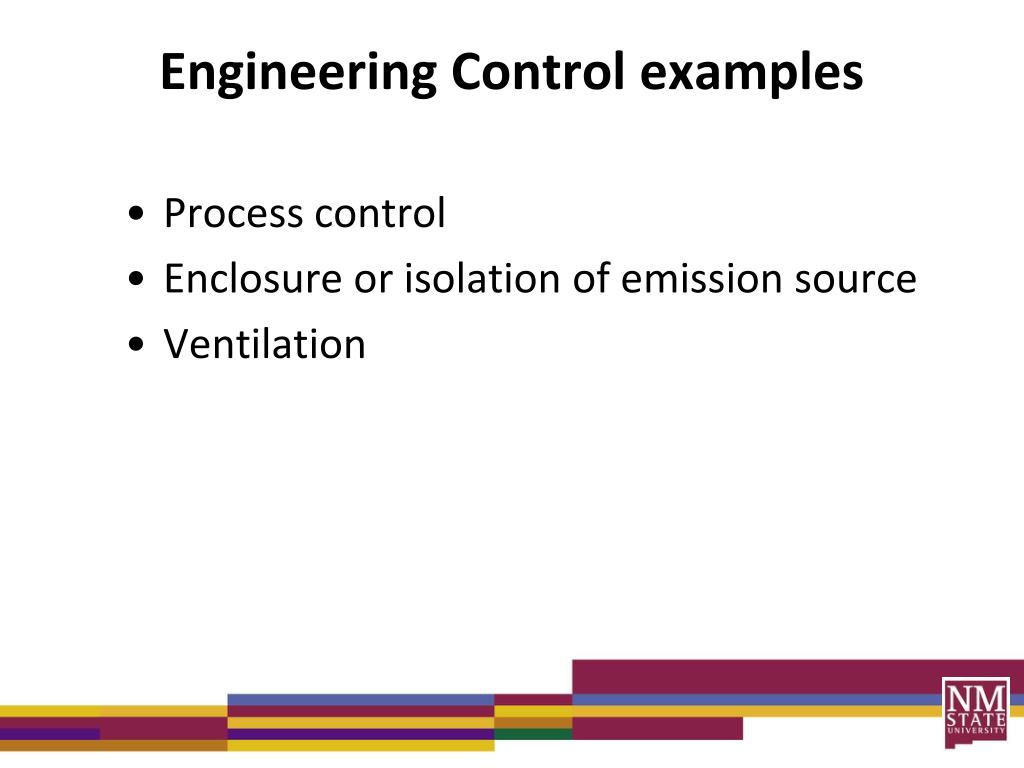 Engineering Control examples

• Process control
• Enclosure or isolation of emission source
• Ventilation

NM STATE UNIVERSITY